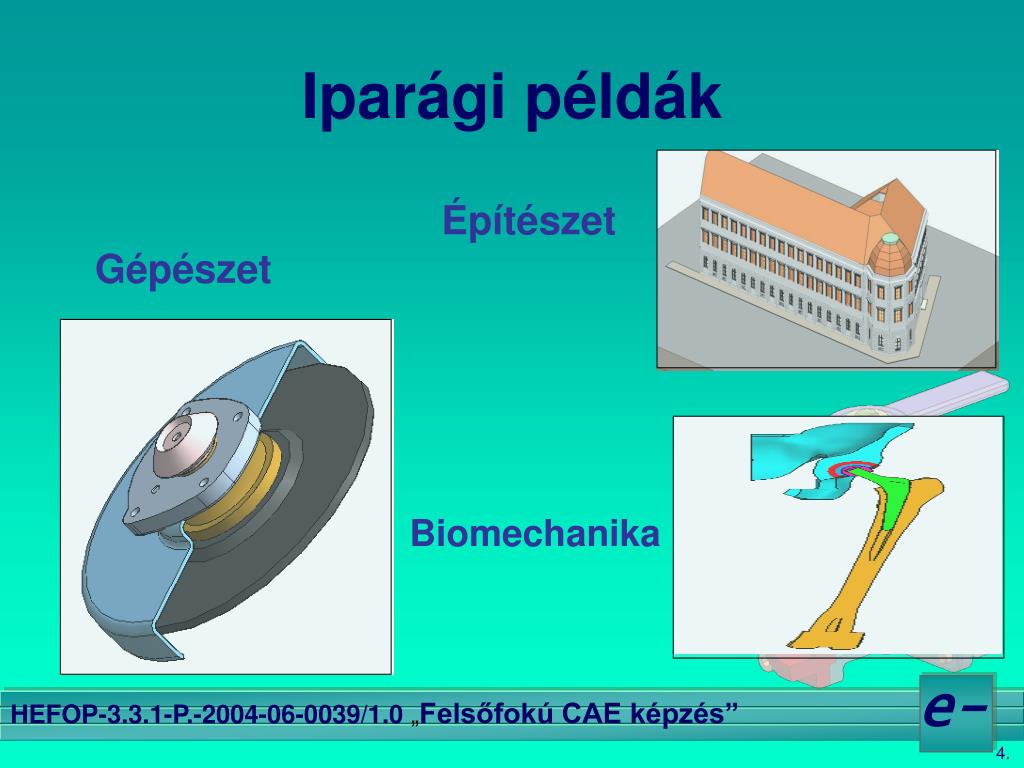 Iparági példák

Építészet

Gépészet

Biomechanika

HEFOP-3.3.1-P.-2004-06-0039/1.0 „Felsőfokú CAE képzés”

e-

4.